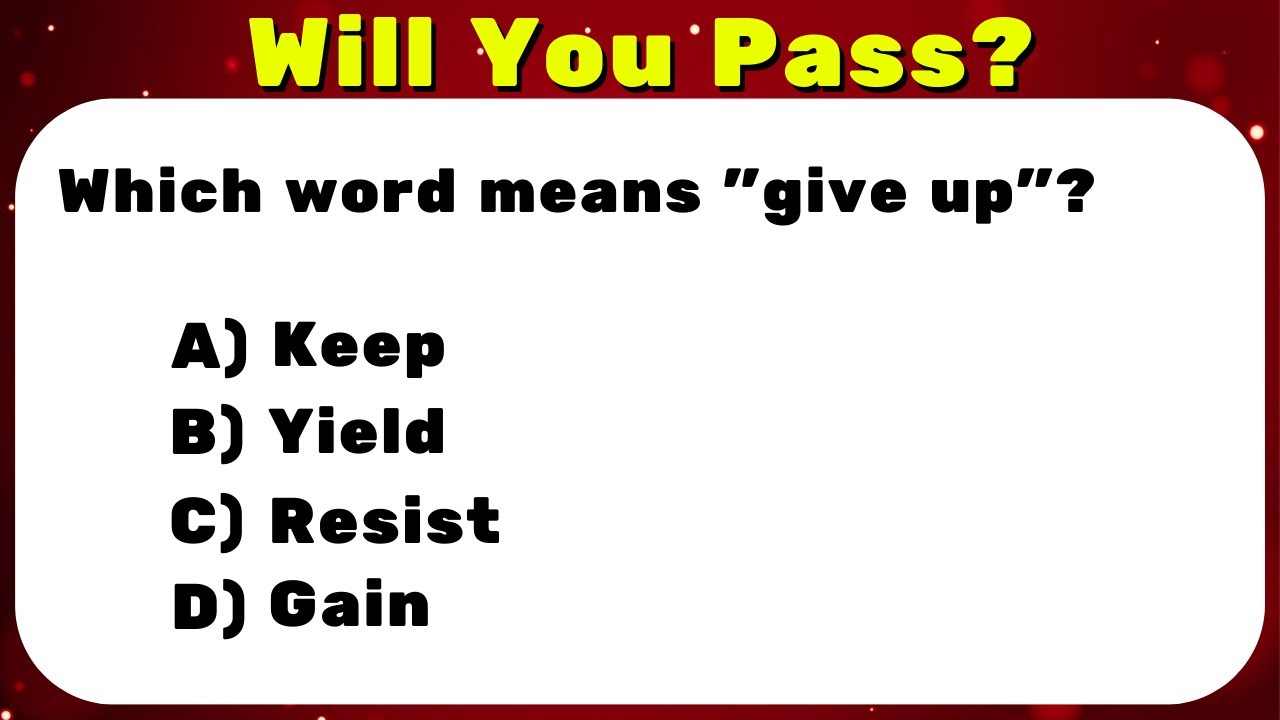 Will You Pass?

Which word means "give up"?

A) Keep
B) Yield
C) Resist
D) Gain